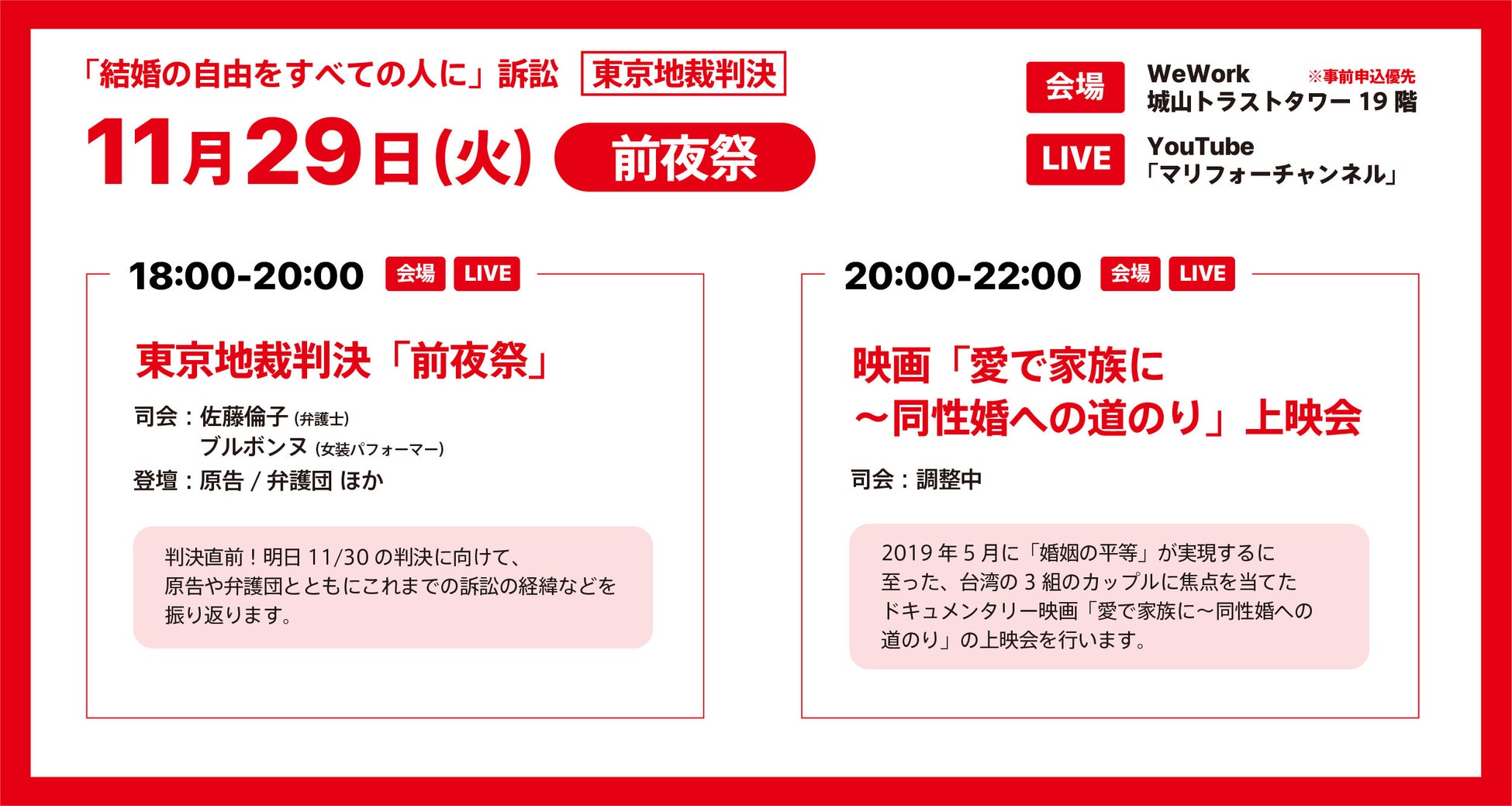 「結婚の自由をすべての人に」訴訟 東京地裁判決

11月29日(火) 前夜祭

会場 WeWork ※事前申込優先
城山トラストタワー 19 階

LIVE YouTube
「マリフォーチャンネル」

18:00-20:00 会場 LIVE

東京地裁判決「前夜祭」

司会：佐藤倫子 (弁護士)
ブルボンヌ (女装パフォーマー)
登壇：原告 / 弁護団 ほか

判決直前！明日 11/30 の判決に向けて、原告や弁護団とともにこれまでの訴訟の経緯などを振り返ります。

20:00-22:00 会場 LIVE

映画「愛で家族に
～同性婚への道のり」上映会

司会：調整中

2019 年 5 月に「婚姻の平等」が実現するに至った、台湾の 3 組のカップルに焦点を当てたドキュメンタリー映画「愛で家族に～同性婚への道のり」の上映会を行います。